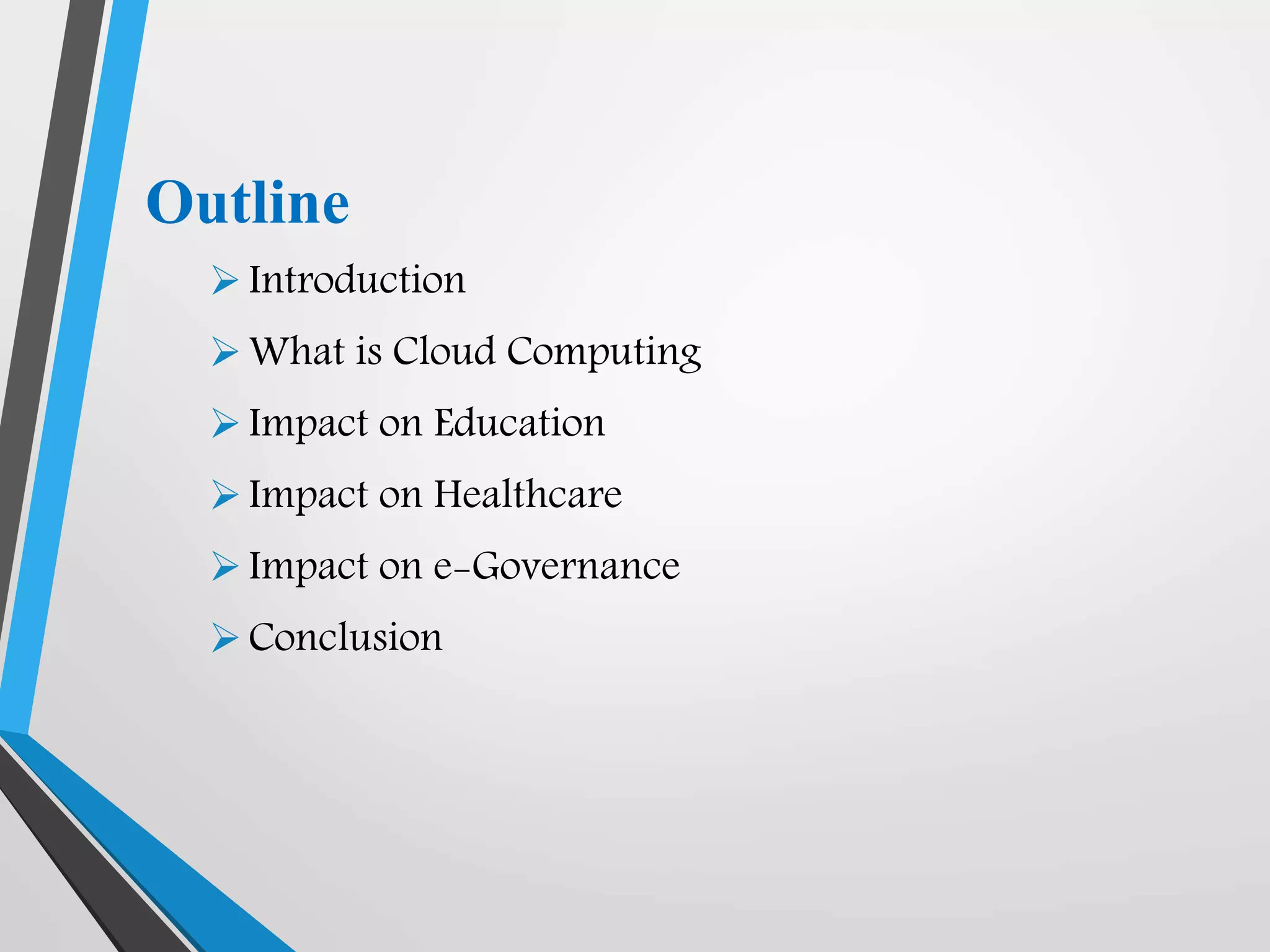 Outline

➢ Introduction

➢ What is Cloud Computing

➢ Impact on Education

➢ Impact on Healthcare

➢ Impact on e-Governance

➢ Conclusion